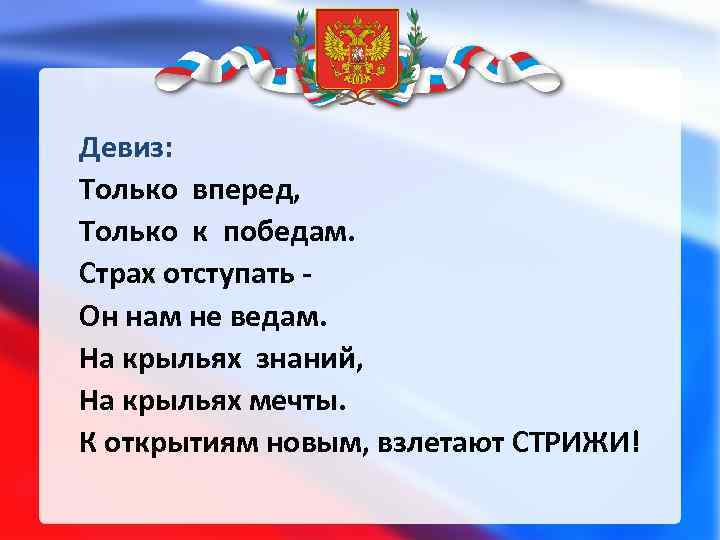 Девиз:
Только вперед,
Только к победам.
Страх отступать -
Он нам не ведам.
На крыльях знаний,
На крыльях мечты.
К открытиям новым, взлетают СТРИЖИ!